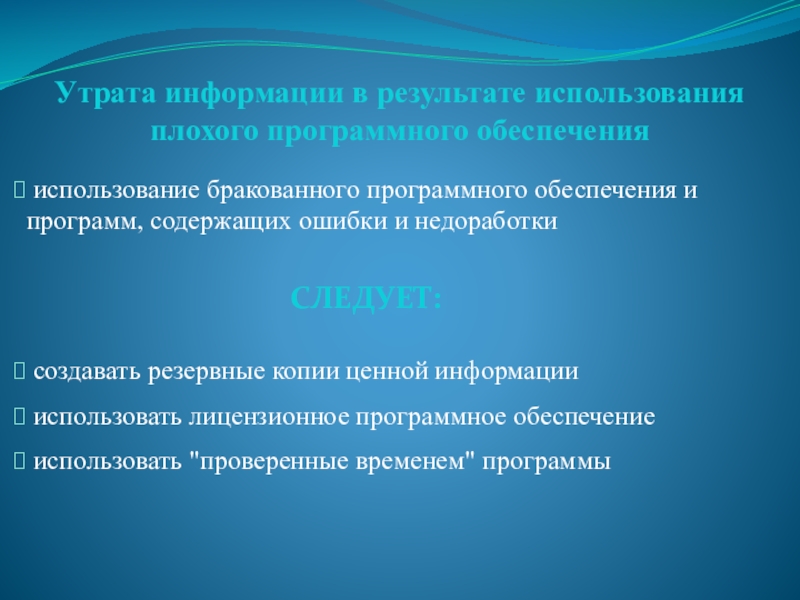 Утрата информации в результате использования плохого программного обеспечения

 использование бракованного программного обеспечения и программ, содержащих ошибки и недоработки

СЛЕДУЕТ:

 создавать резервные копии ценной информации

 использовать лицензионное программное обеспечение

 использовать "проверенные временем" программы